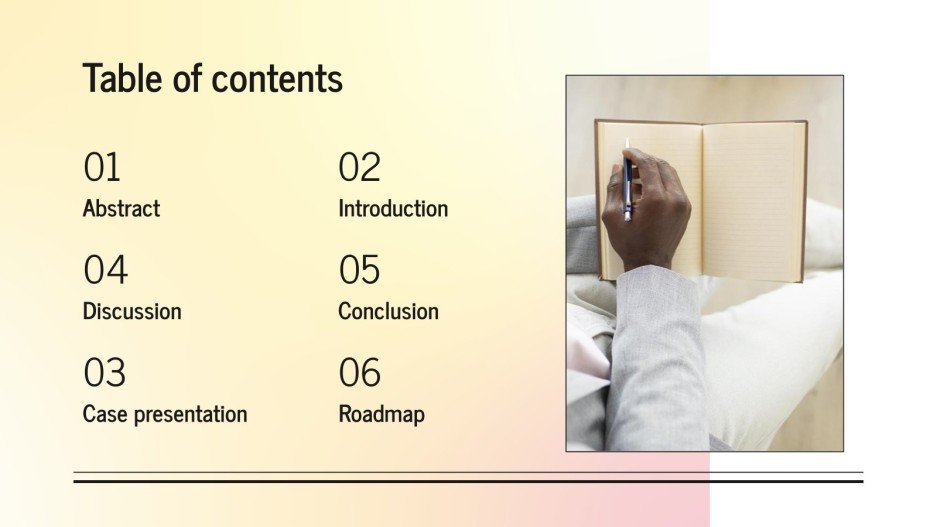 Table of contents

01
Abstract

02
Introduction

04
Discussion

05
Conclusion

03
Case presentation

06
Roadmap